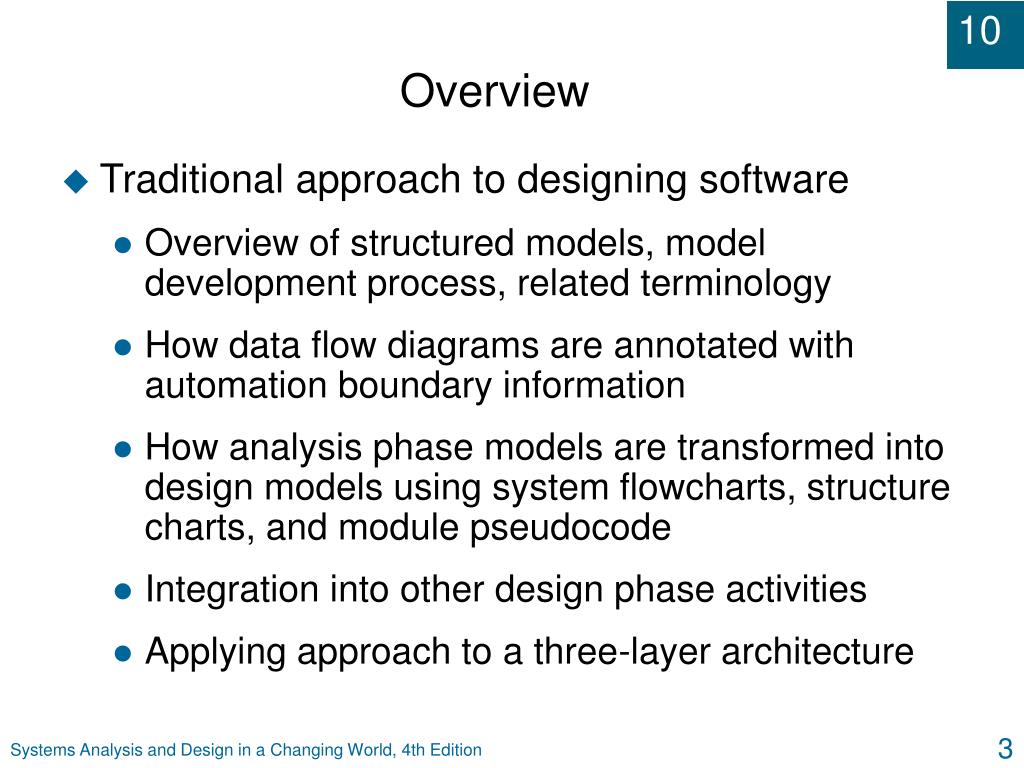 10

Overview

Traditional approach to designing software

Overview of structured models, model development process, related terminology

How data flow diagrams are annotated with automation boundary information

How analysis phase models are transformed into design models using system flowcharts, structure charts, and module pseudocode

Integration into other design phase activities

Applying approach to a three-layer architecture

Systems Analysis and Design in a Changing World, 4th Edition

3